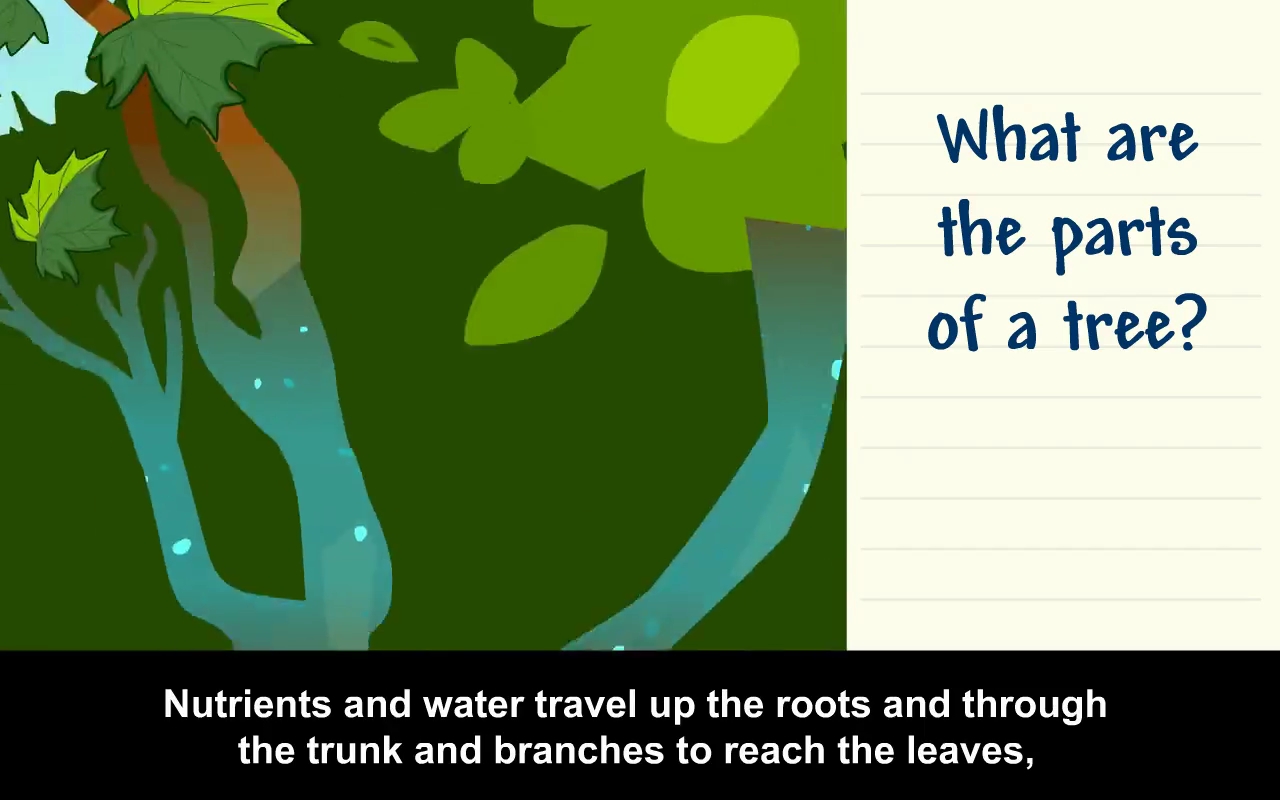 What are the parts of a tree?

Nutrients and water travel up the roots and through the trunk and branches to reach the leaves,